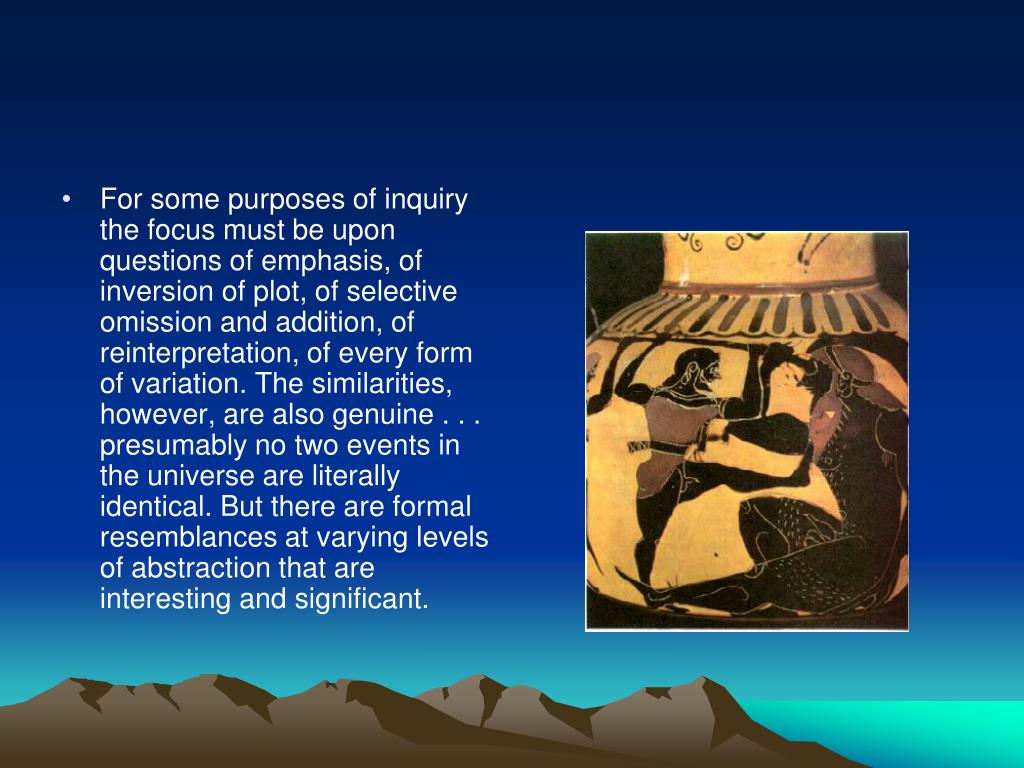 • For some purposes of inquiry the focus must be upon questions of emphasis, of inversion of plot, of selective omission and addition, of reinterpretation, of every form of variation. The similarities, however, are also genuine . . . presumably no two events in the universe are literally identical. But there are formal resemblances at varying levels of abstraction that are interesting and significant.